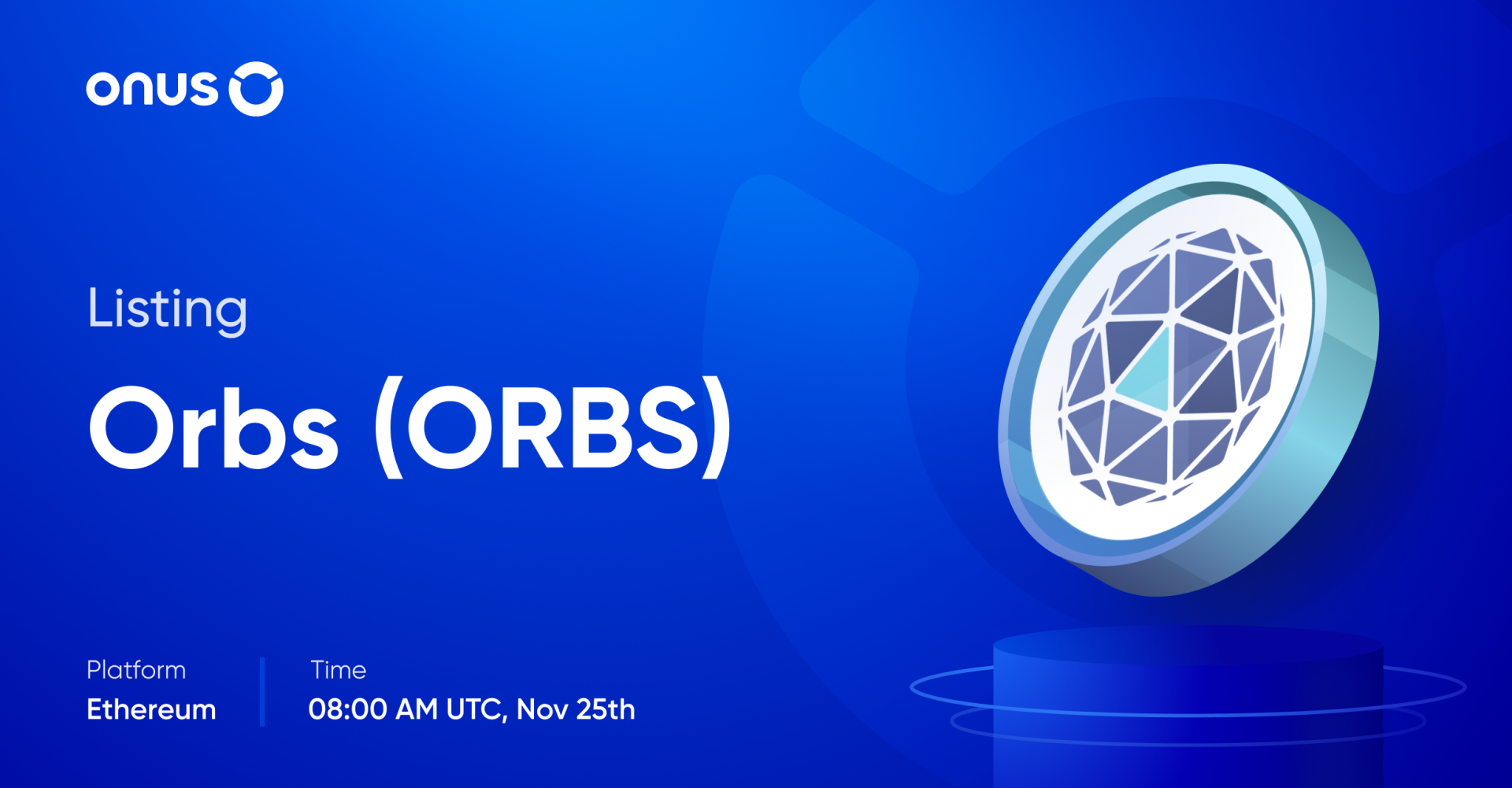 onus

Listing

Orbs (ORBS)

Platform
Ethereum

Time
08:00 AM UTC, Nov 25th